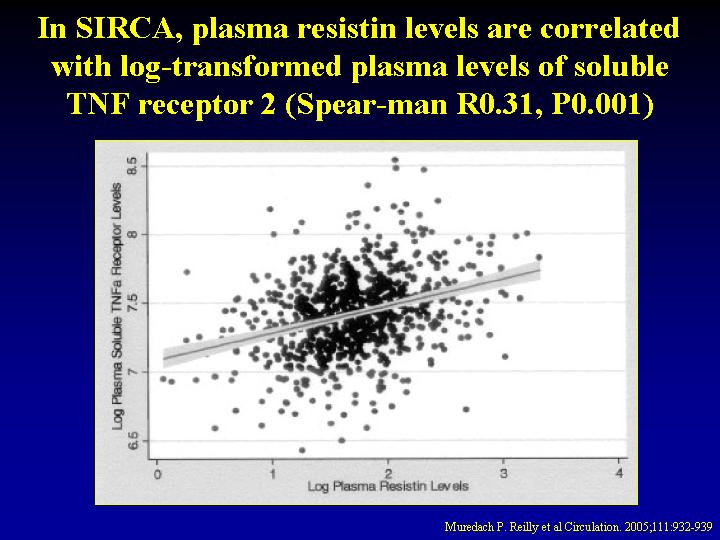 In SIRCA, plasma resistin levels are correlated with log-transformed plasma levels of soluble TNF receptor 2 (Spear-man R0.31, P0.001)

Log Plasma Soluble TNFa Receptor Levels

8.5
8
7.5
7
6.5

0
1
2
3
4

Log Plasma Resistin Levels

Muredach P. Reilly et al Circulation. 2005;111:932-939